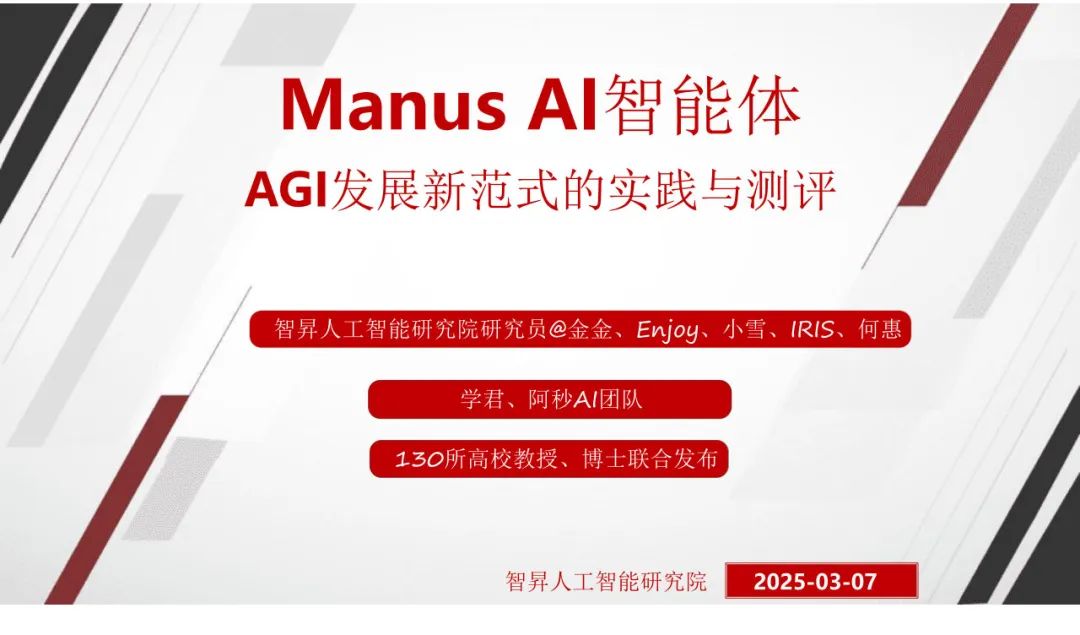 Manus AI智能体

AGI发展新范式的实践与测评

智昇人工智能研究院研究员@金金、Enjoy、小雪、IRIS、何惠

学君、阿秒AI团队

130所高校教授、博士联合发布

智昇人工智能研究院 2025-03-07